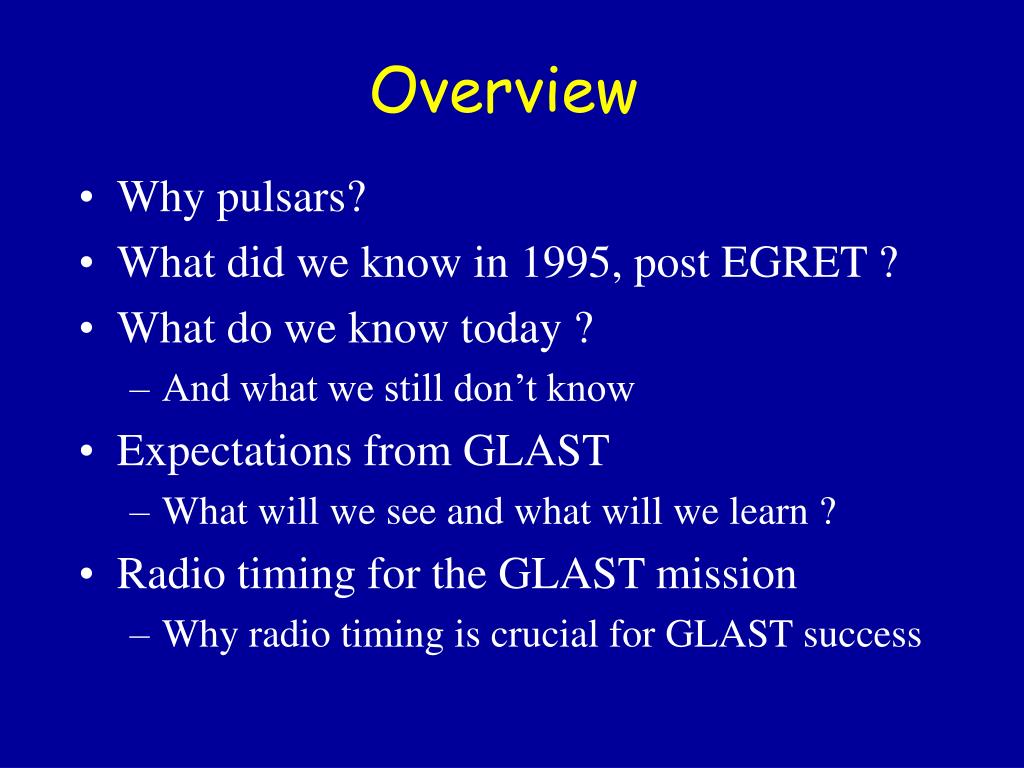 Overview

• Why pulsars?
• What did we know in 1995, post EGRET ?
• What do we know today ?
– And what we still don’t know
• Expectations from GLAST
– What will we see and what will we learn ?
• Radio timing for the GLAST mission
– Why radio timing is crucial for GLAST success